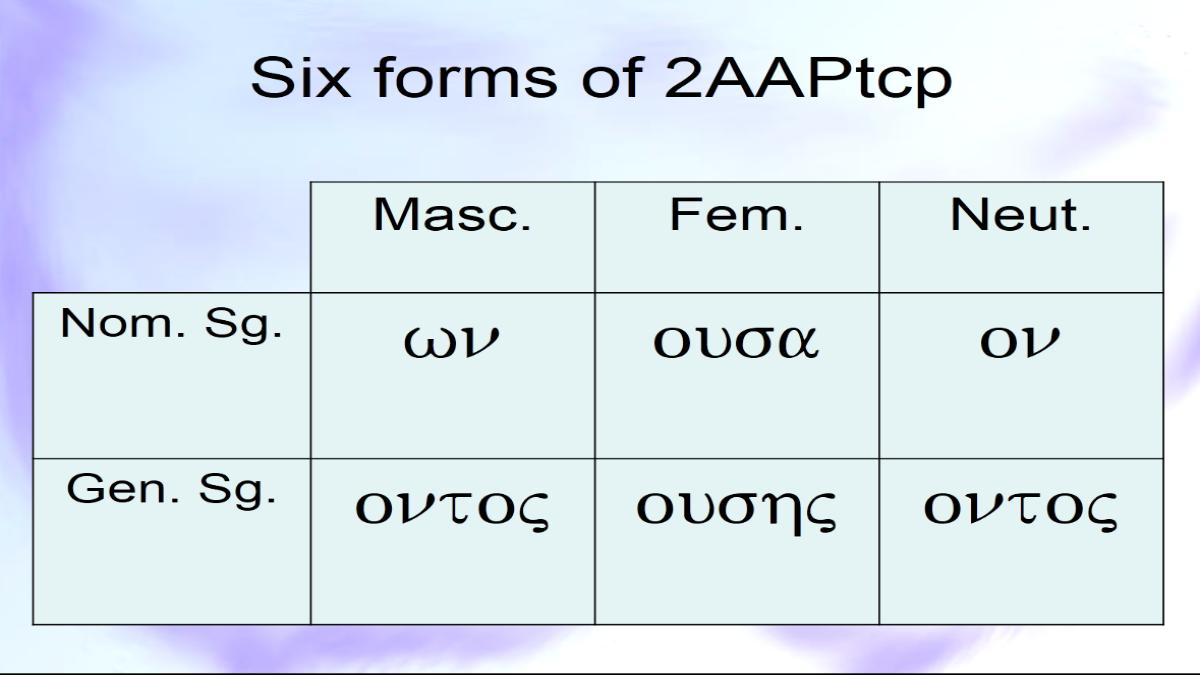 Six forms of 2AAPtcp

| | Masc. | Fem. | Neut. |
|---|---|---|---|
| Nom. Sg. | ων | ουσα | ον |
| Gen. Sg. | οντος | ουσης | οντος |